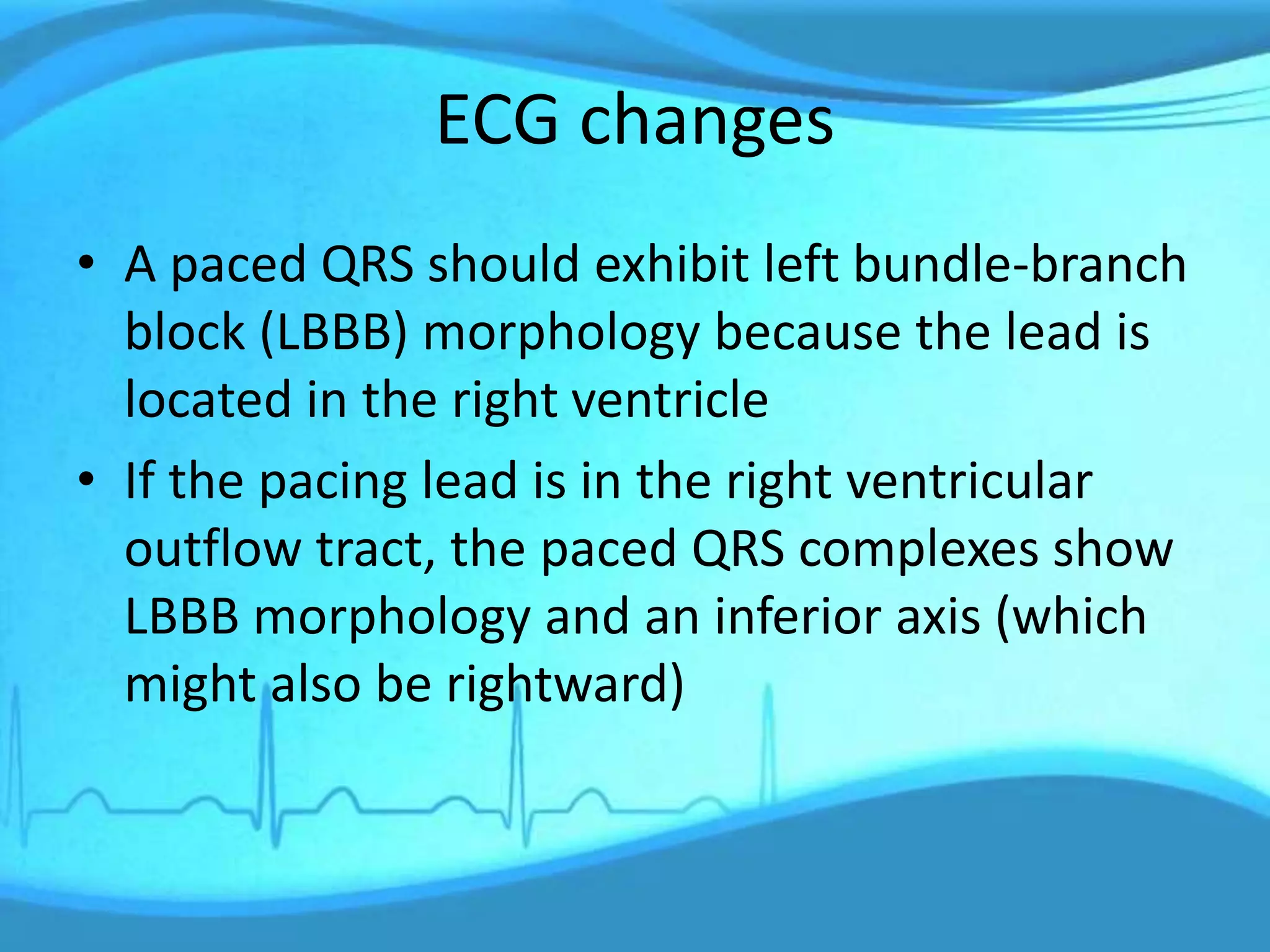 ECG changes

• A paced QRS should exhibit left bundle-branch block (LBBB) morphology because the lead is located in the right ventricle

• If the pacing lead is in the right ventricular outflow tract, the paced QRS complexes show LBBB morphology and an inferior axis (which might also be rightward)